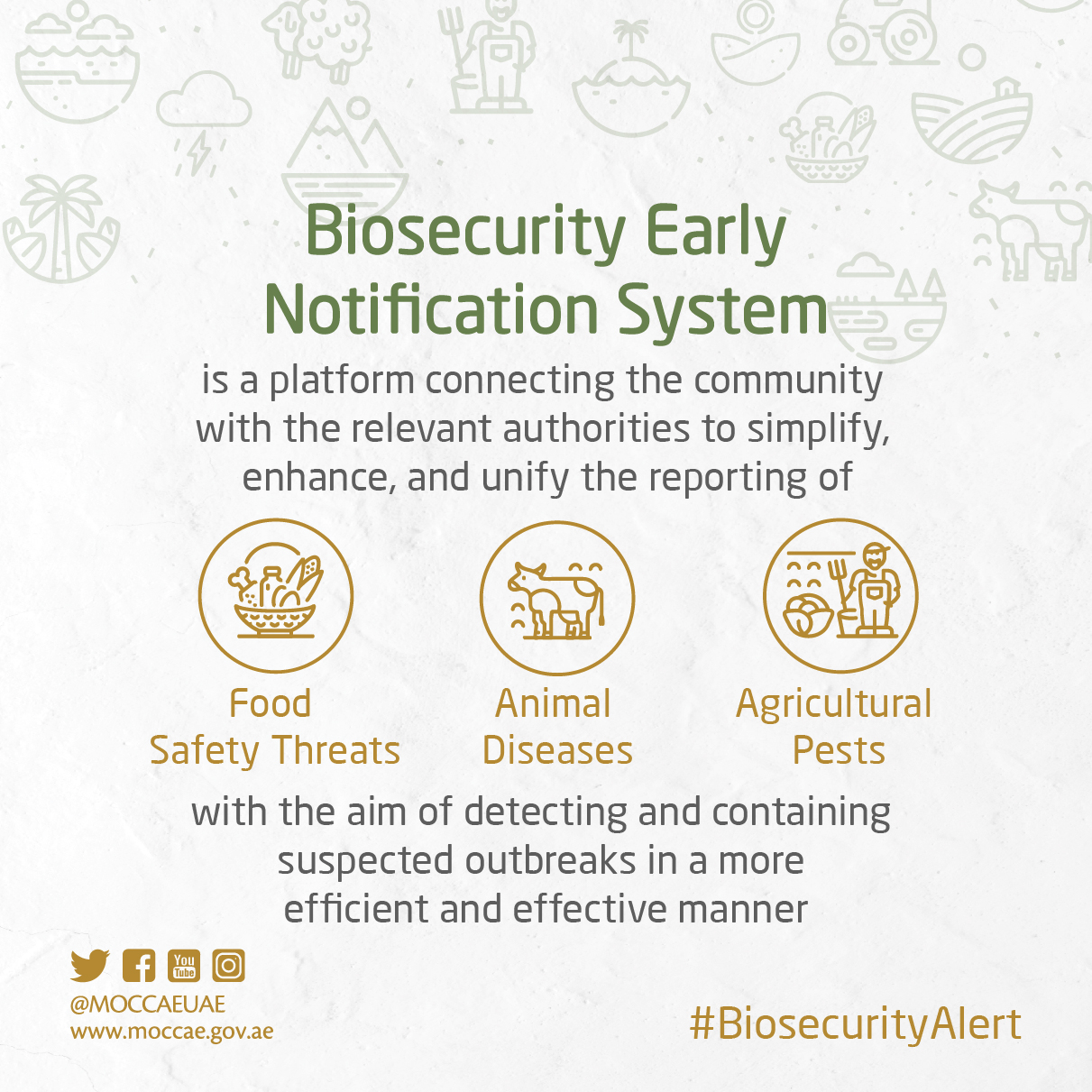 Biosecurity Early Notification System

is a platform connecting the community with the relevant authorities to simplify, enhance, and unify the reporting of

Food Safety Threats

Animal Diseases

Agricultural Pests

with the aim of detecting and containing suspected outbreaks in a more efficient and effective manner

You Tube

@MOCCAEUAE
www.moccae.gov.ae

#BiosecurityAlert